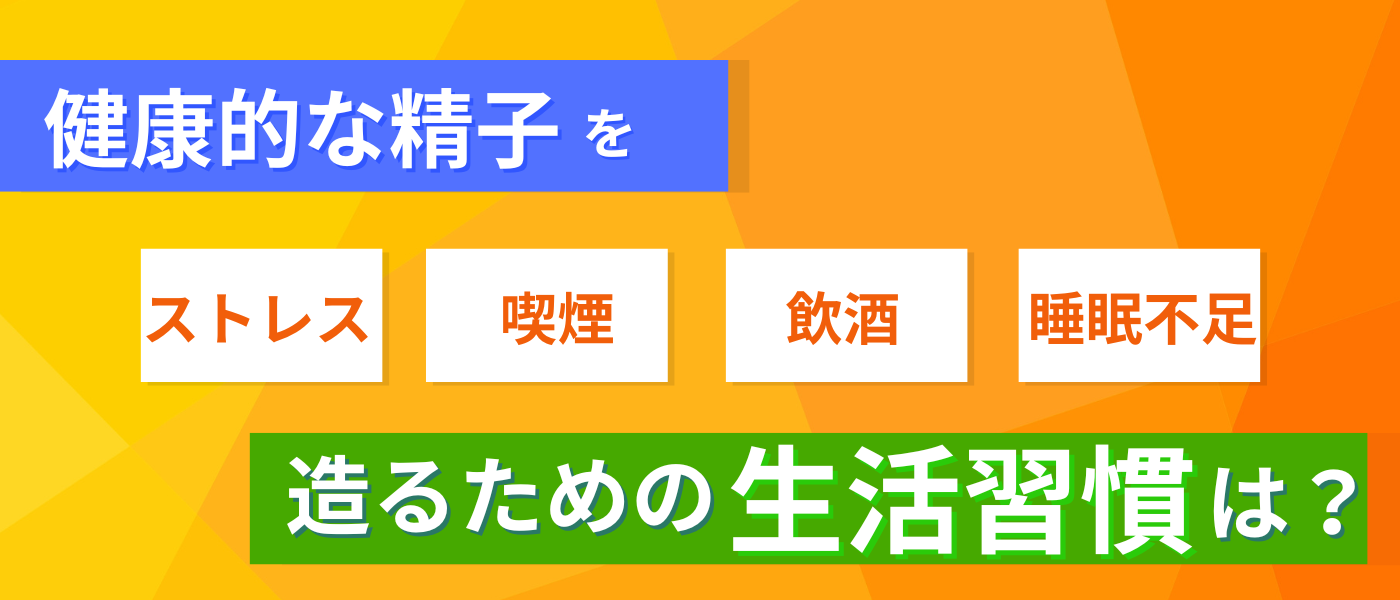 健康的な精子を

ストレス

喫煙

飲酒

睡眠不足

造るための生活習慣は？